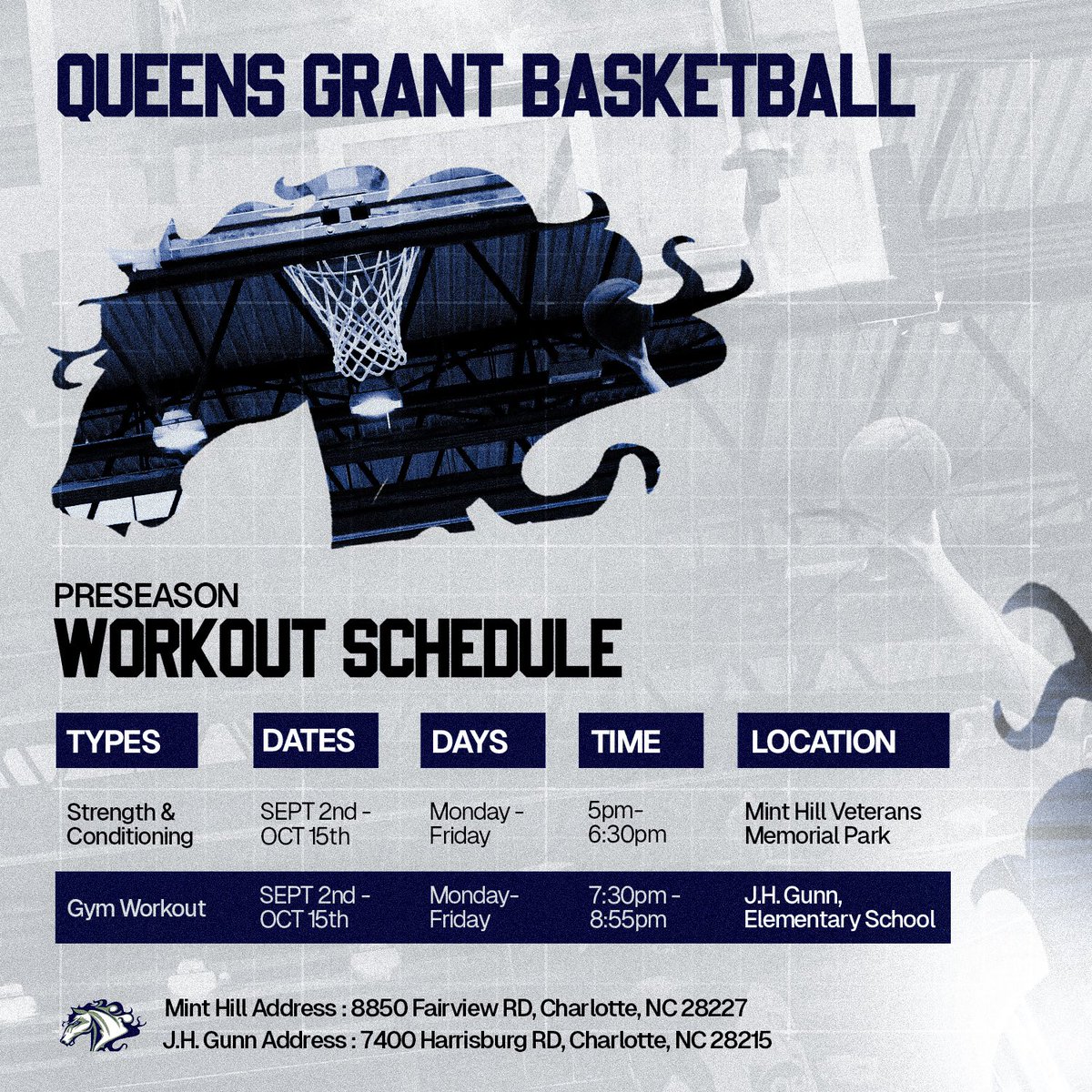 QUEENS GRANT BASKETBALL

PRESEASON
WORKOUT SCHEDULE

| TYPES | DATES | DAYS | TIME | LOCATION |
|---|---|---|---|---|
| Strength & Conditioning | SEPT 2nd - OCT 15th | Monday - Friday | 5pm- 6:30pm | Mint Hill Veterans Memorial Park |
| Gym Workout | SEPT 2nd - OCT 15th | Monday- Friday | 7:30pm - 8:55pm | J.H. Gunn, Elementary School |

Mint Hill Address : 8850 Fairview RD, Charlotte, NC 28227
J.H. Gunn Address : 7400 Harrisburg RD, Charlotte, NC 28215